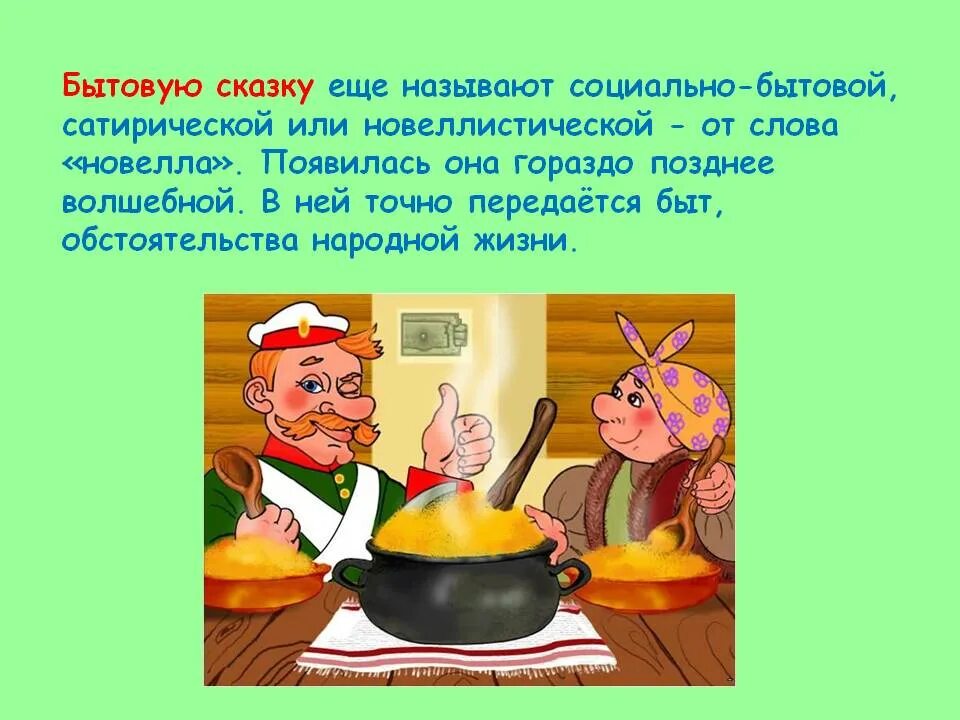 Бытовую сказку еще называют социально-бытовой, сатирической или новеллистической - от слова «новелла». Появилась она гораздо позднее волшебной. В ней точно передаётся быт, обстоятельства народной жизни.